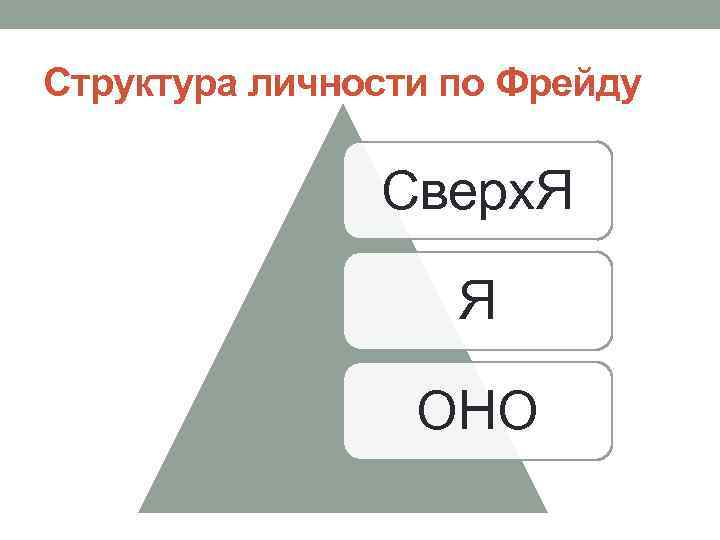 Структура личности по Фрейду

СверхЯ

Я

ОНО